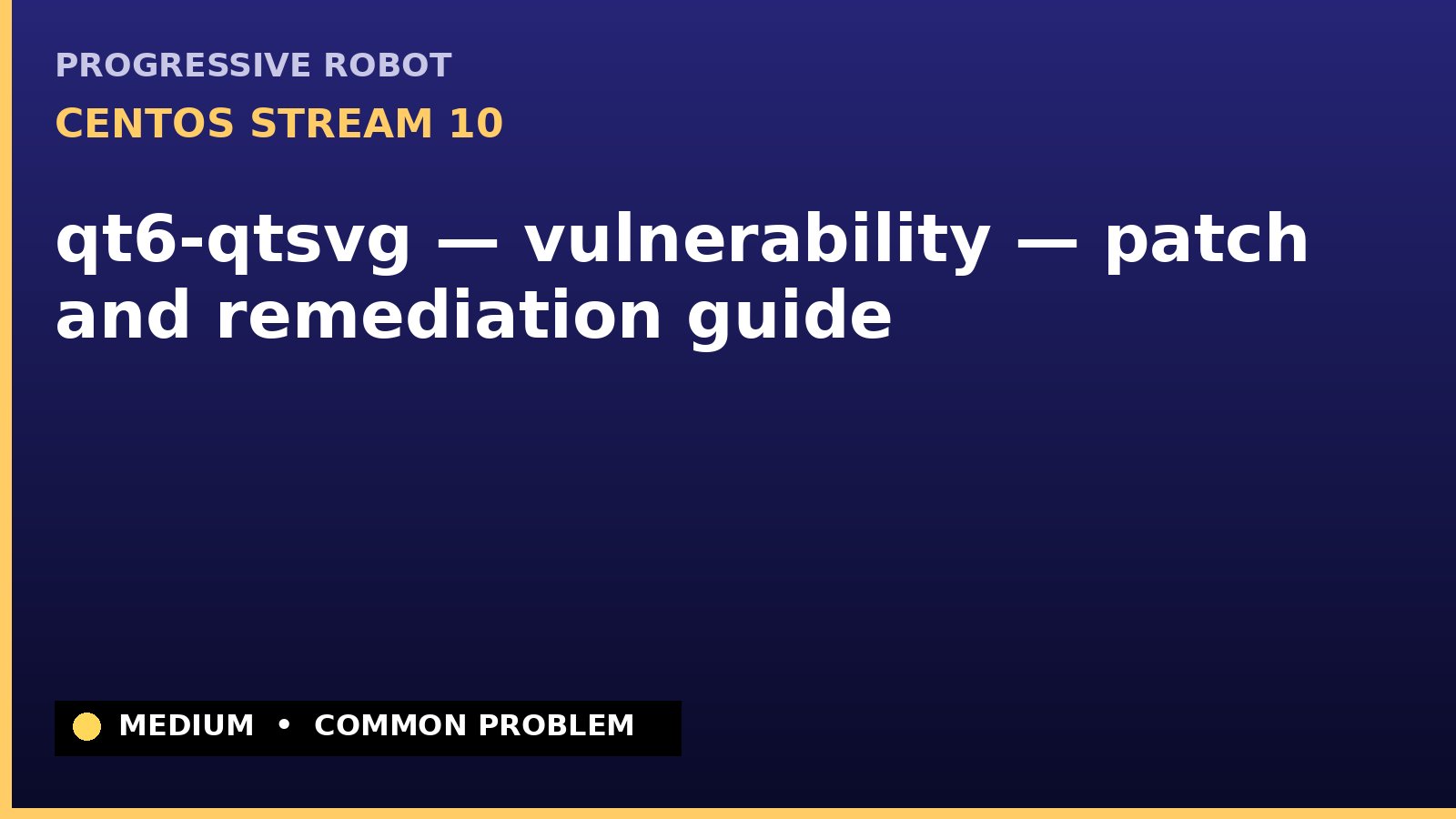 PROGRESSIVE ROBOT

CENTOS STREAM 10

qt6-qtsvg — vulnerability — patch and remediation guide

MEDIUM • COMMON PROBLEM